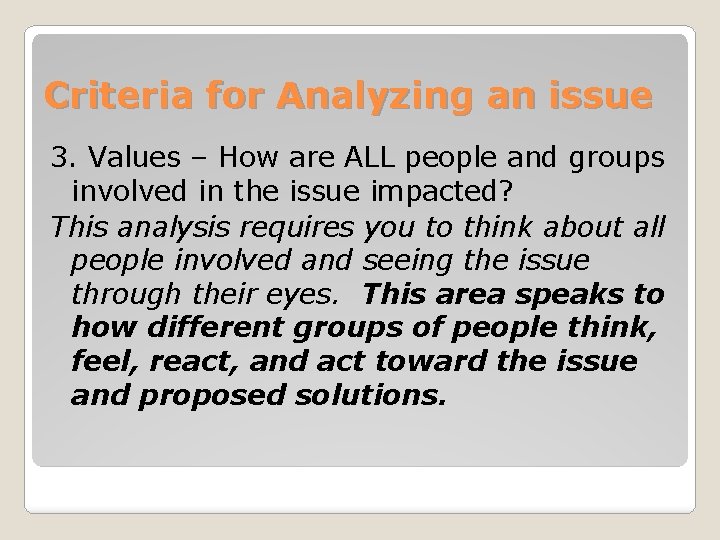 Criteria for Analyzing an issue

3. Values – How are ALL people and groups involved in the issue impacted?

This analysis requires you to think about all people involved and seeing the issue through their eyes. This area speaks to how different groups of people think, feel, react, and act toward the issue and proposed solutions.